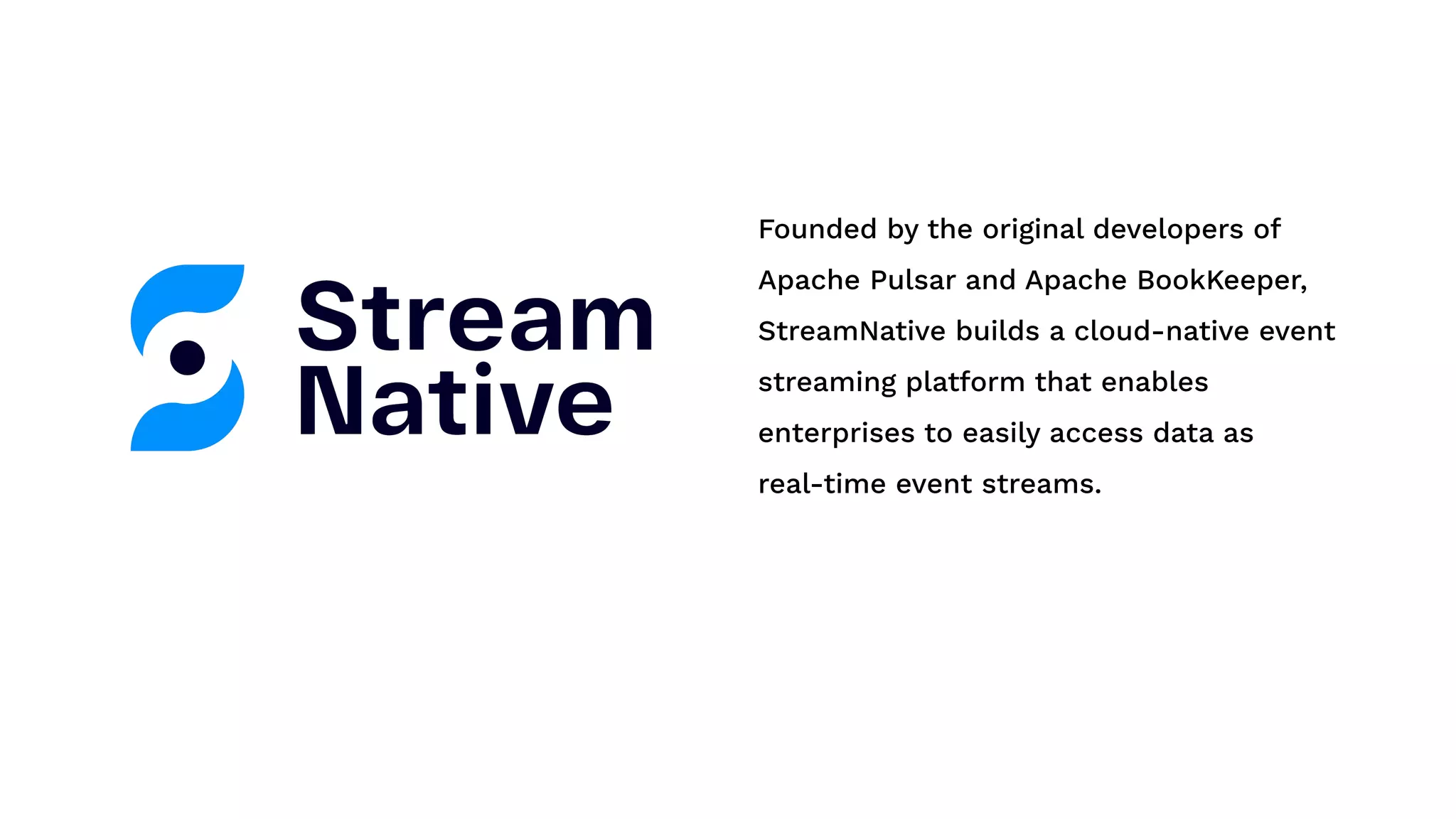 Stream
Native

Founded by the original developers of Apache Pulsar and Apache BookKeeper, StreamNative builds a cloud-native event streaming platform that enables enterprises to easily access data as real-time event streams.